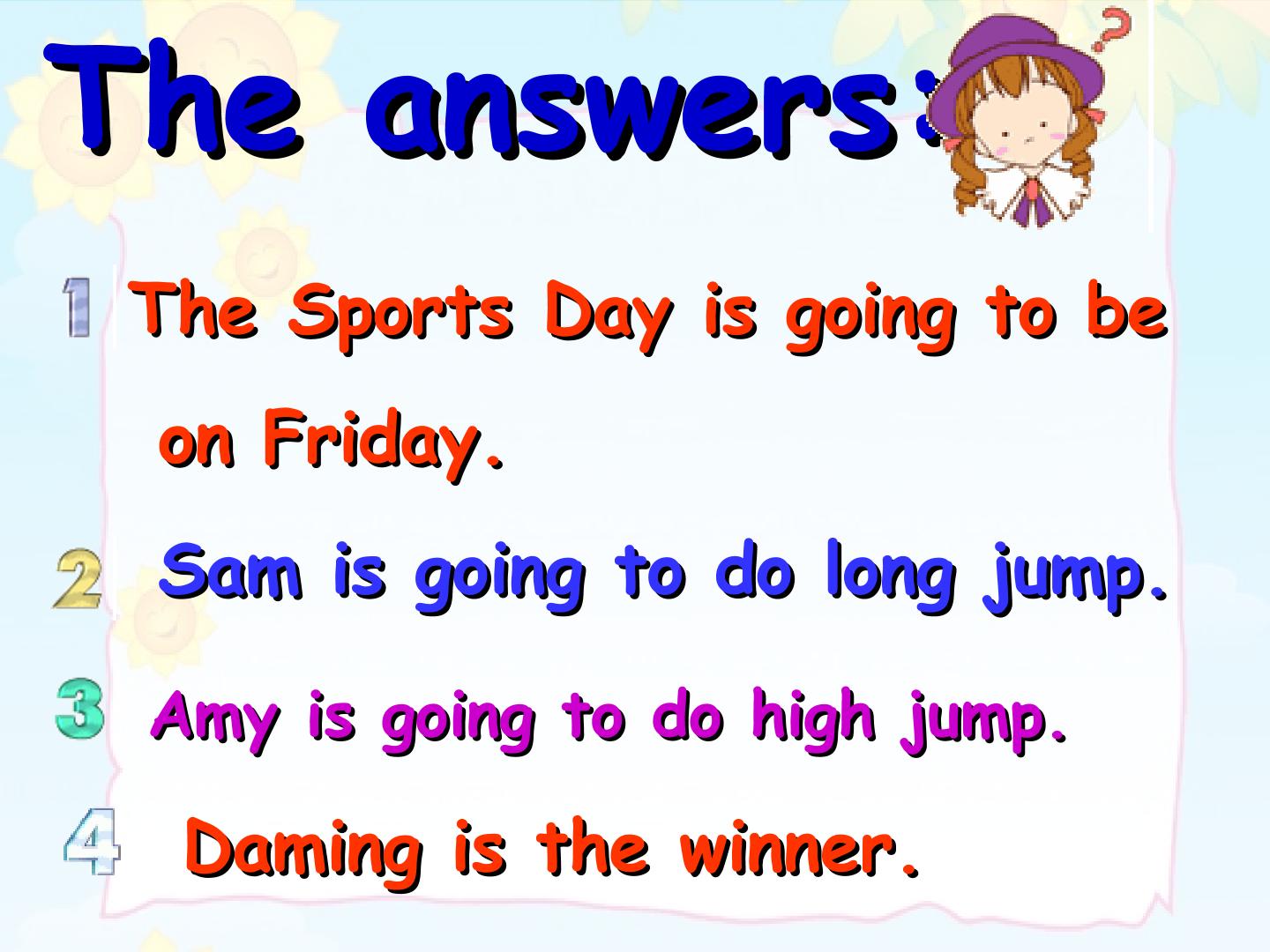 The answers:

1 The Sports Day is going to be on Friday.

2 Sam is going to do long jump.

3 Amy is going to do high jump.

4 Daming is the winner.